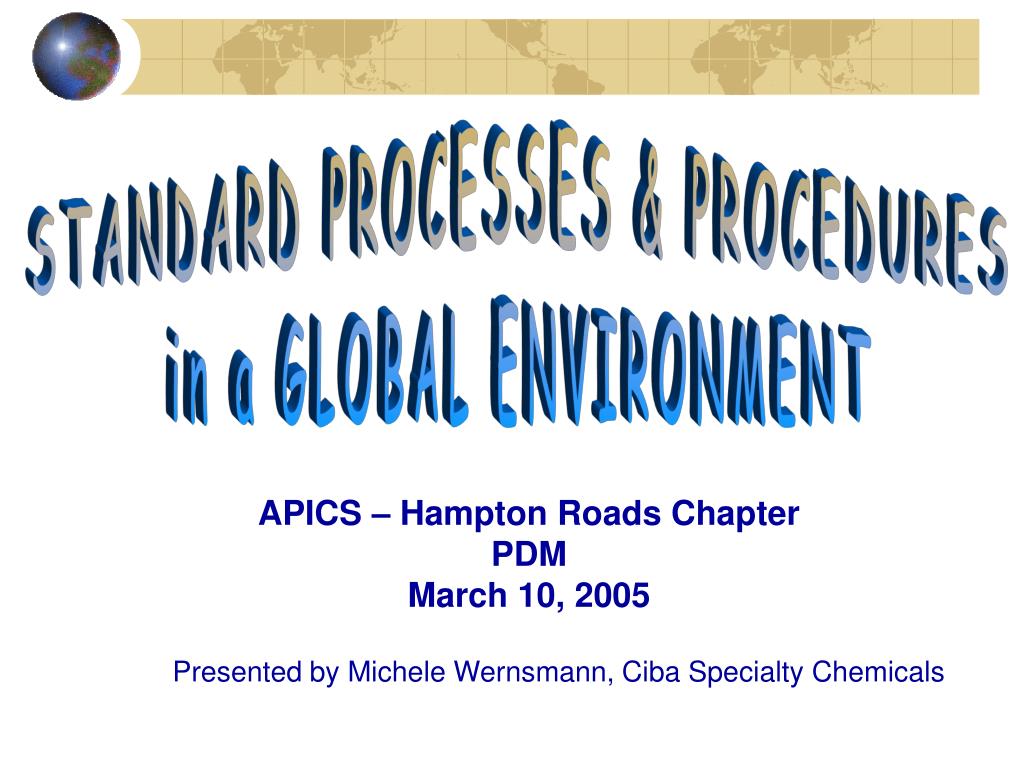 STANDARD PROCESSES & PROCEDURES
in a GLOBAL ENVIRONMENT

APICS – Hampton Roads Chapter
PDM
March 10, 2005

Presented by Michele Wernsmann, Ciba Specialty Chemicals